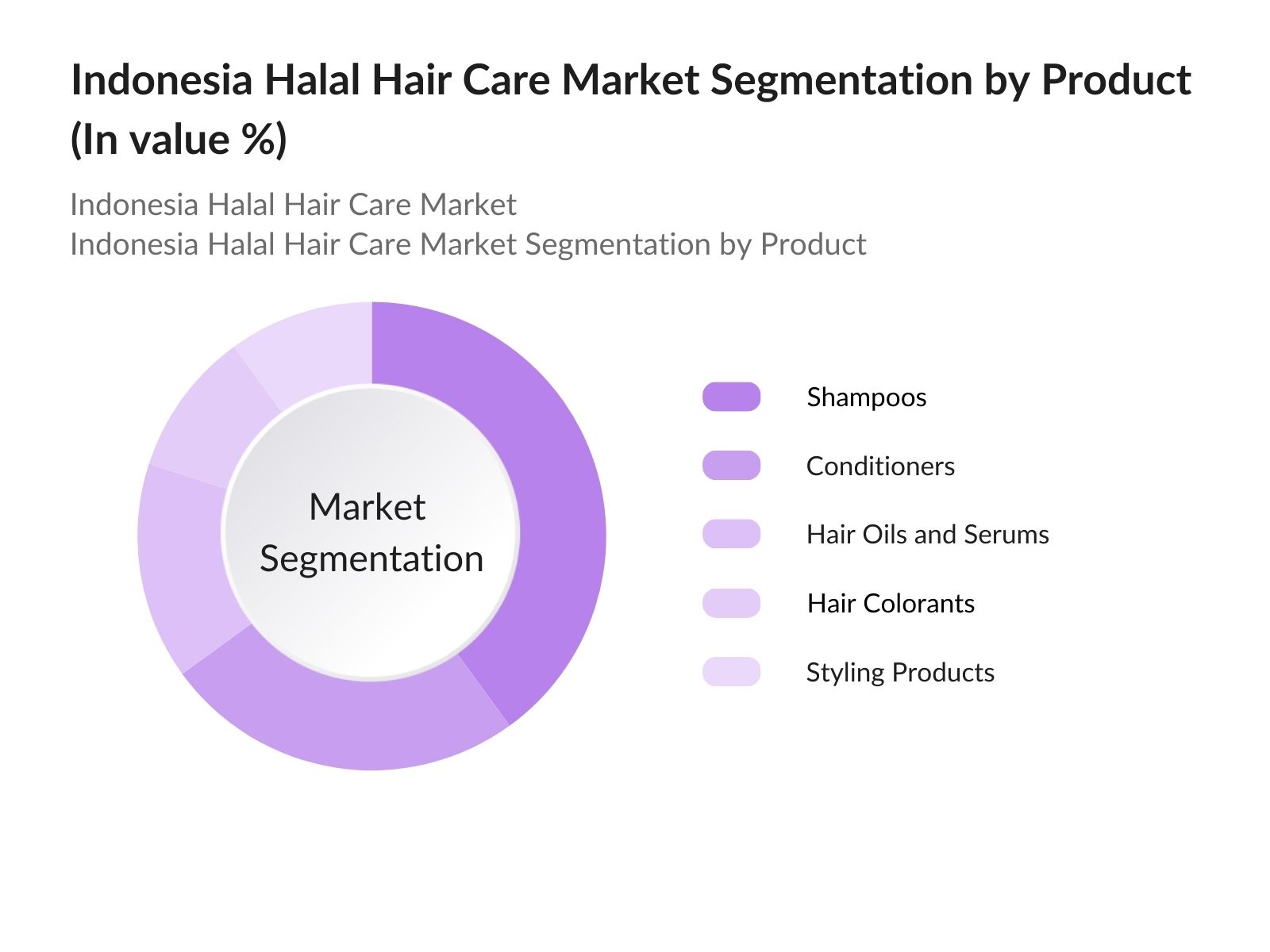 Indonesia Halal Hair Care Market Segmentation by Product (In value %)

Indonesia Halal Hair Care Market
Indonesia Halal Hair Care Market Segmentation by Product

Market Segmentation

Shampoos
Conditioners
Hair Oils and Serums
Hair Colorants
Styling Products